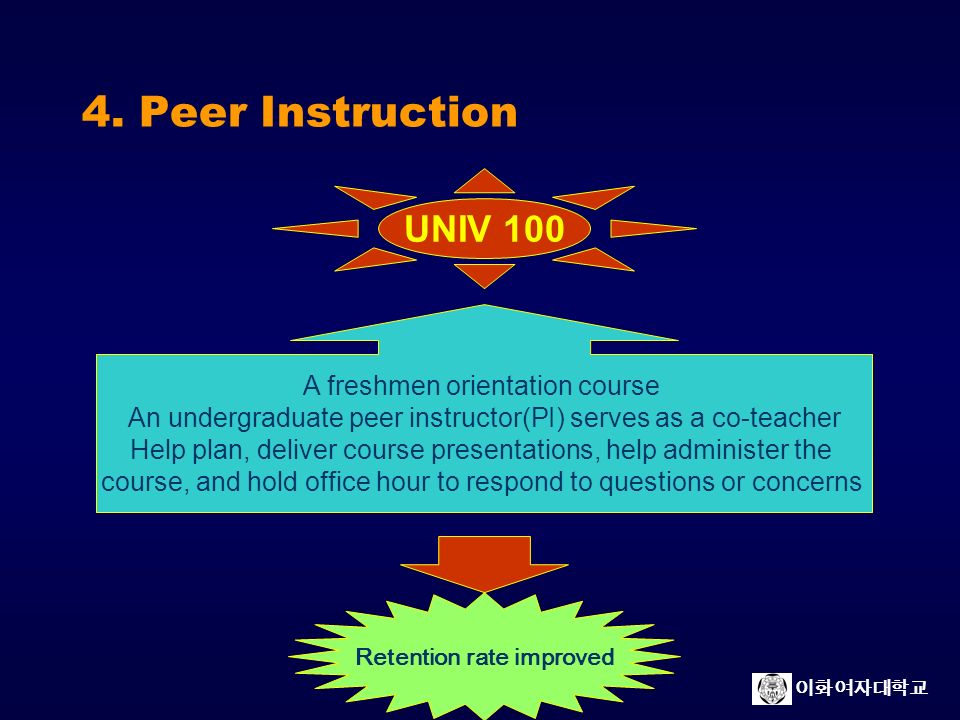 4. Peer Instruction

UNIV 100

A freshmen orientation course
An undergraduate peer instructor(PI) serves as a co-teacher
Help plan, deliver course presentations, help administer the course, and hold office hour to respond to questions or concerns

Retention rate improved

이화여자대학교